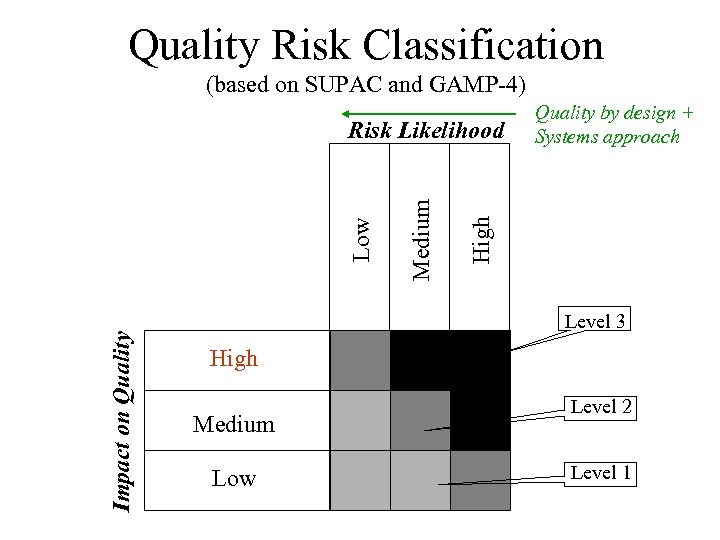 Quality Risk Classification
(based on SUPAC and GAMP-4)

Quality by design +
Systems approach

Risk Likelihood

Low
Medium
High

Impact on Quality

High
Medium
Low

Level 3
Level 2
Level 1